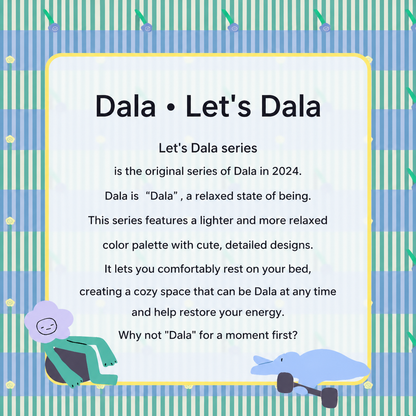 Dala • Let's Dala

Let's Dala series

is the original series of Dala in 2024.

Dala is “Dala” , a relaxed state of being.

This series features a lighter and more relaxed color palette with cute, detailed designs.

It lets you comfortably rest on your bed, creating a cozy space that can be Dala at any time and help restore your energy.

Why not "Dala" for a moment first?